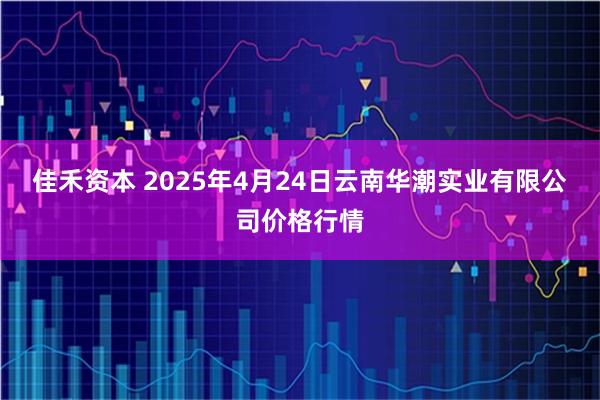 佳禾资本 2025年4月24日云南华潮实业有限公司价格行情